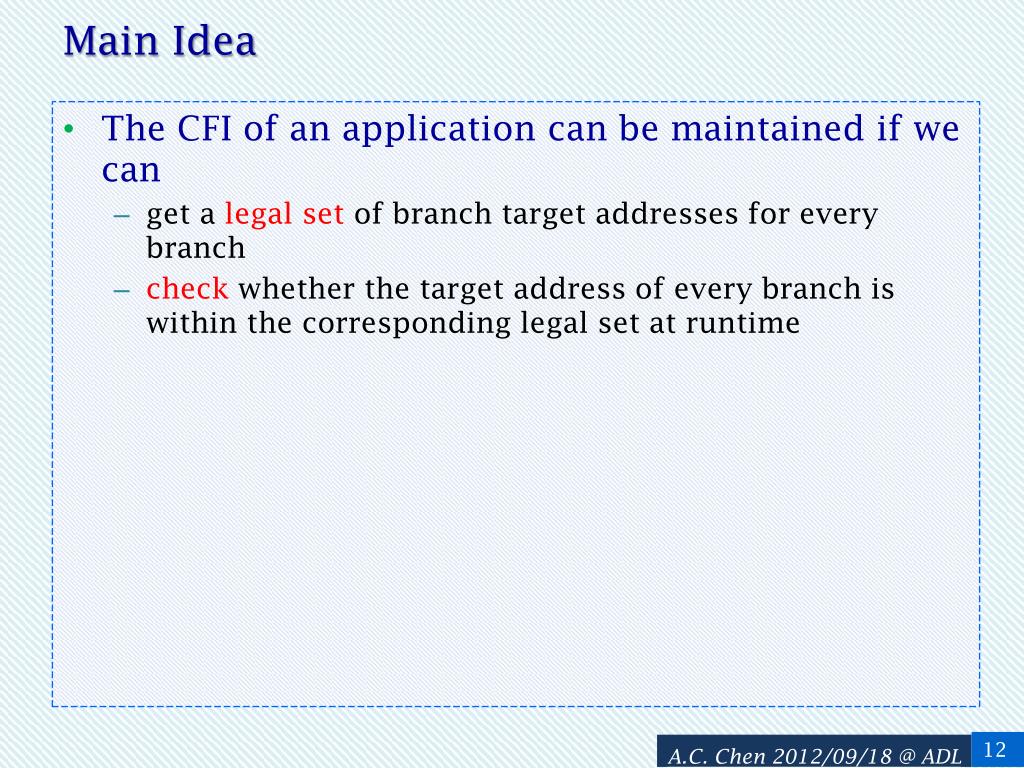 Main Idea

• The CFI of an application can be maintained if we can
– get a legal set of branch target addresses for every branch
– check whether the target address of every branch is within the corresponding legal set at runtime

A.C. Chen 2012/09/18 @ ADL
12